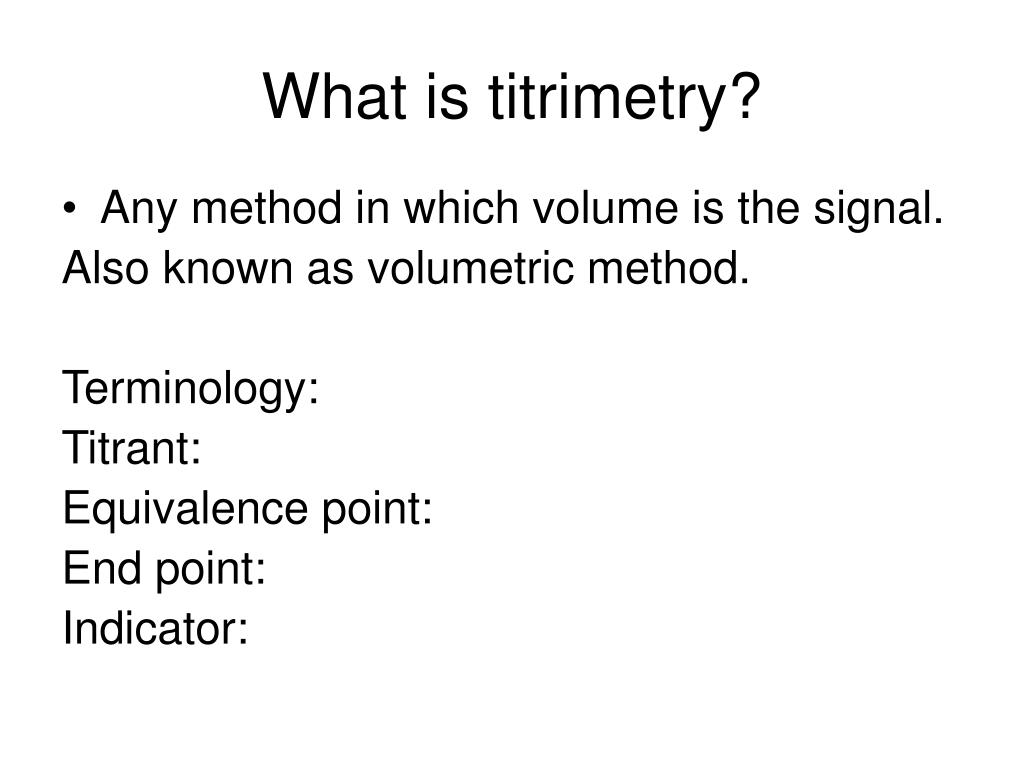 What is titrimetry?

• Any method in which volume is the signal.
Also known as volumetric method.

Terminology:
Titrant:
Equivalence point:
End point:
Indicator: